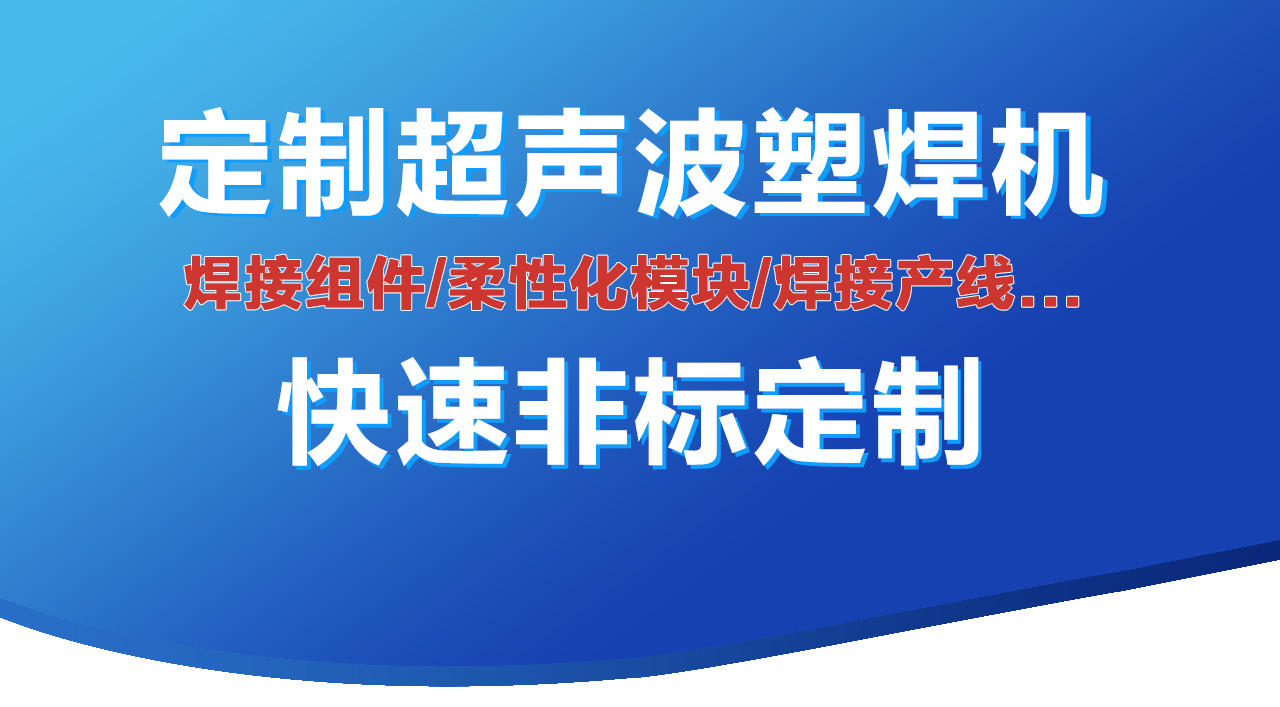 定制超声波塑焊机

焊接组件/柔性化模块/焊接产线...

快速非标定制